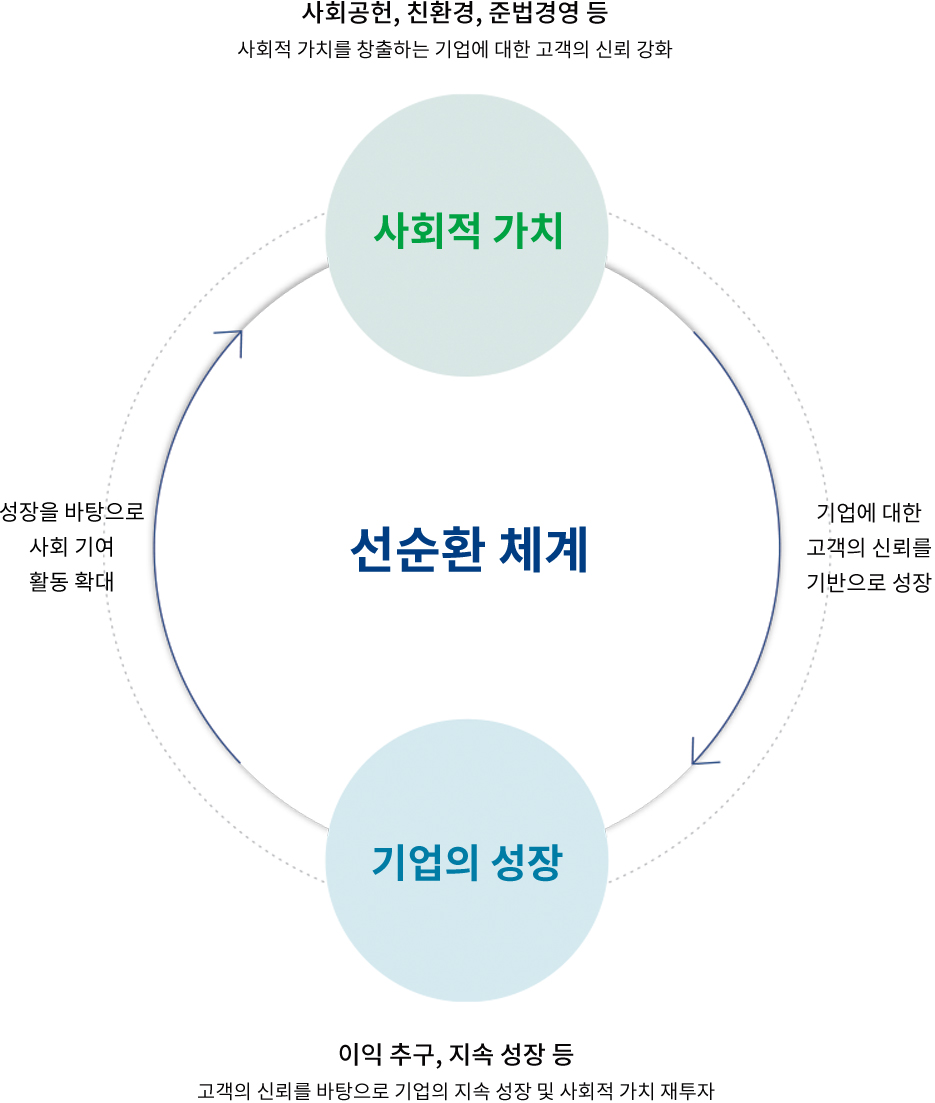 사회공헌, 친환경, 준법경영 등
사회적 가치를 창출하는 기업에 대한 고객의 신뢰 강화

사회적 가치

성장을 바탕으로 사회 기여 활동 확대

선순환 체계

기업에 대한 고객의 신뢰를 기반으로 성장

기업의 성장

이익 추구, 지속 성장 등
고객의 신뢰를 바탕으로 기업의 지속 성장 및 사회적 가치 재투자